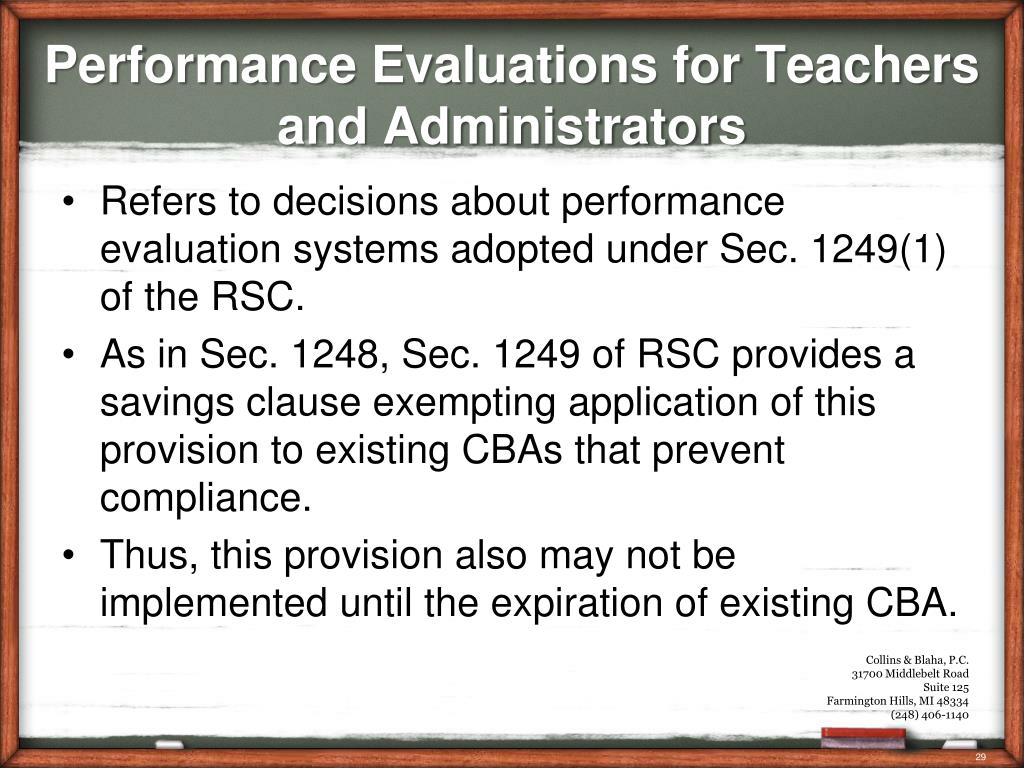 Performance Evaluations for Teachers and Administrators

• Refers to decisions about performance evaluation systems adopted under Sec. 1249(1) of the RSC.

• As in Sec. 1248, Sec. 1249 of RSC provides a savings clause exempting application of this provision to existing CBAs that prevent compliance.

• Thus, this provision also may not be implemented until the expiration of existing CBA.

Collins & Blaha, P.C.
31700 Middlebelt Road
Suite 125
Farmington Hills, MI 48334
(248) 406-1140

29